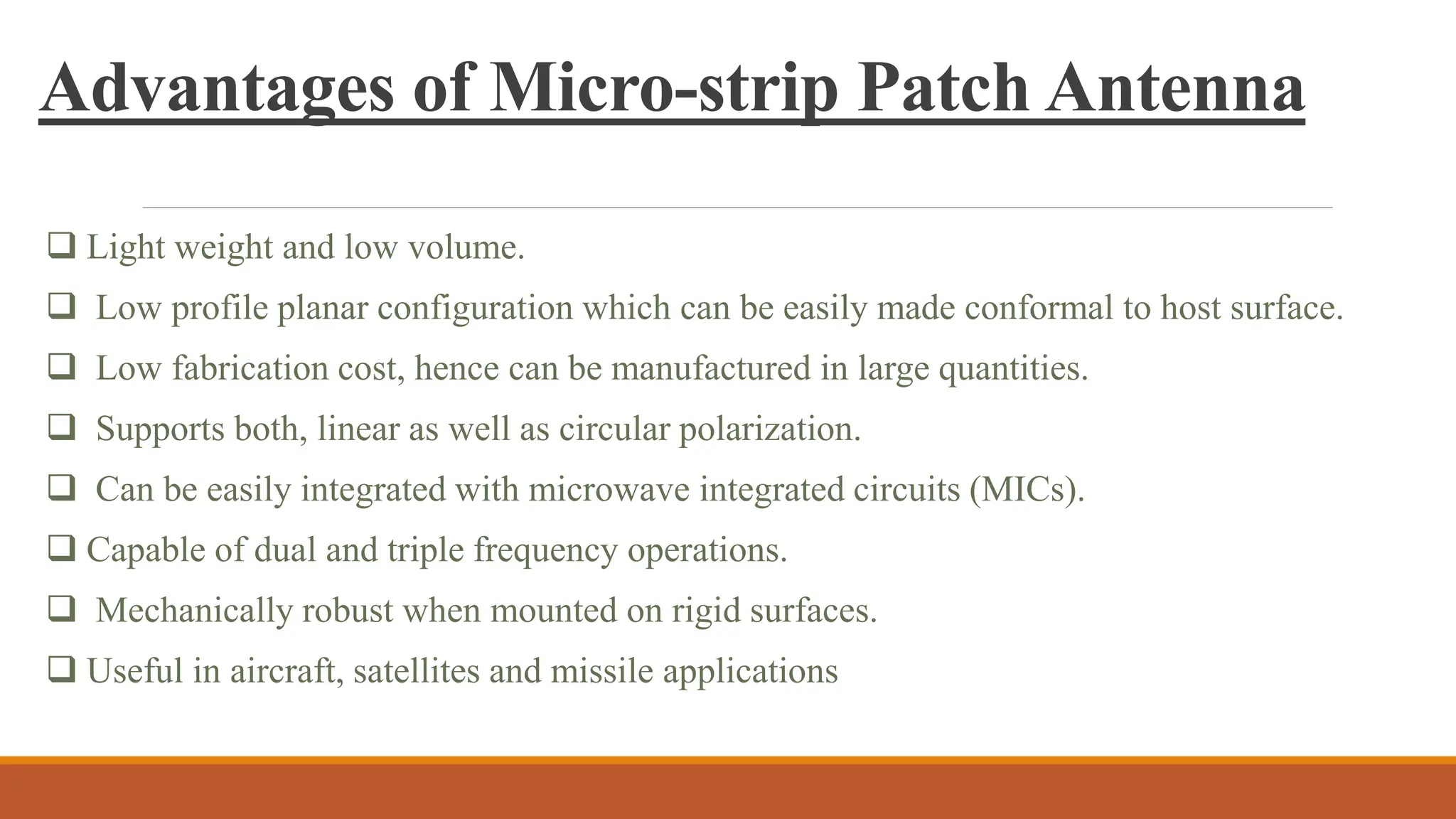 Advantages of Micro-strip Patch Antenna

❑ Light weight and low volume.

❑ Low profile planar configuration which can be easily made conformal to host surface.

❑ Low fabrication cost, hence can be manufactured in large quantities.

❑ Supports both, linear as well as circular polarization.

❑ Can be easily integrated with microwave integrated circuits (MICs).

❑ Capable of dual and triple frequency operations.

❑ Mechanically robust when mounted on rigid surfaces.

❑ Useful in aircraft, satellites and missile applications